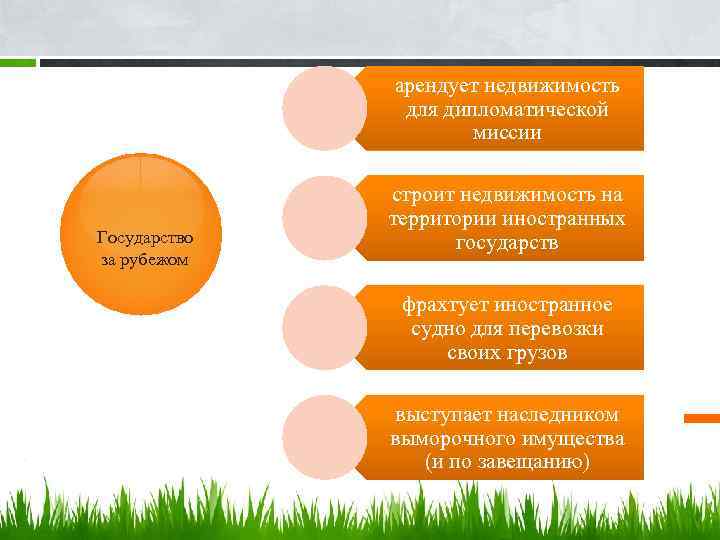 Государство за рубежом

арендует недвижимость для дипломатической миссии

строит недвижимость на территории иностранных государств

фрахтует иностранное судно для перевозки своих грузов

выступает наследником выморочного имущества (и по завещанию)